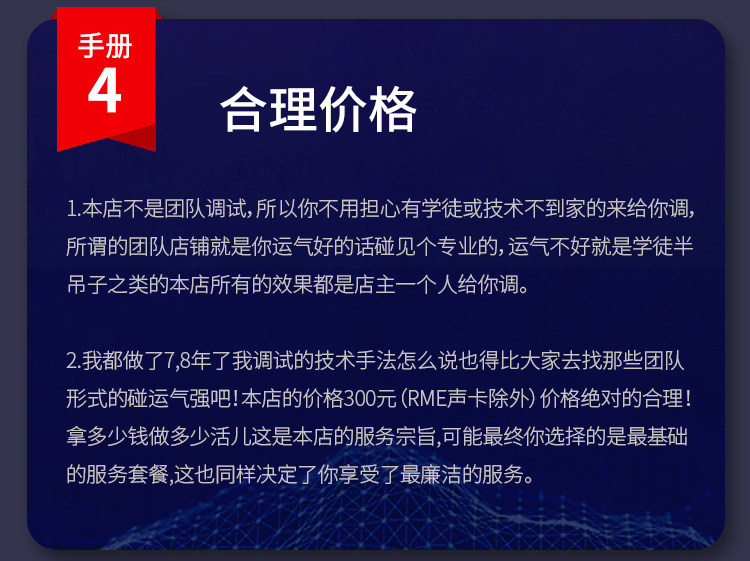 手册
4

合理价格

1.本店不是团队调试，所以你不用担心有学徒或技术不到家的来给你调，所谓的团队店铺就是你运气好的话碰见个专业的，运气不好就是学徒半吊子之类的本店所有的效果都是店主一个人给你调。

2.我都做了7,8年了我调试的技术手法怎么说也得比大家去找那些团队形式的碰运气强吧！本店的价格300元（RME声卡除外）价格绝对的合理！拿多少钱做多少活儿这是本店的服务宗旨,可能最终你选择的是最基础的服务套餐,这也同样决定了你享受了最廉洁的服务。